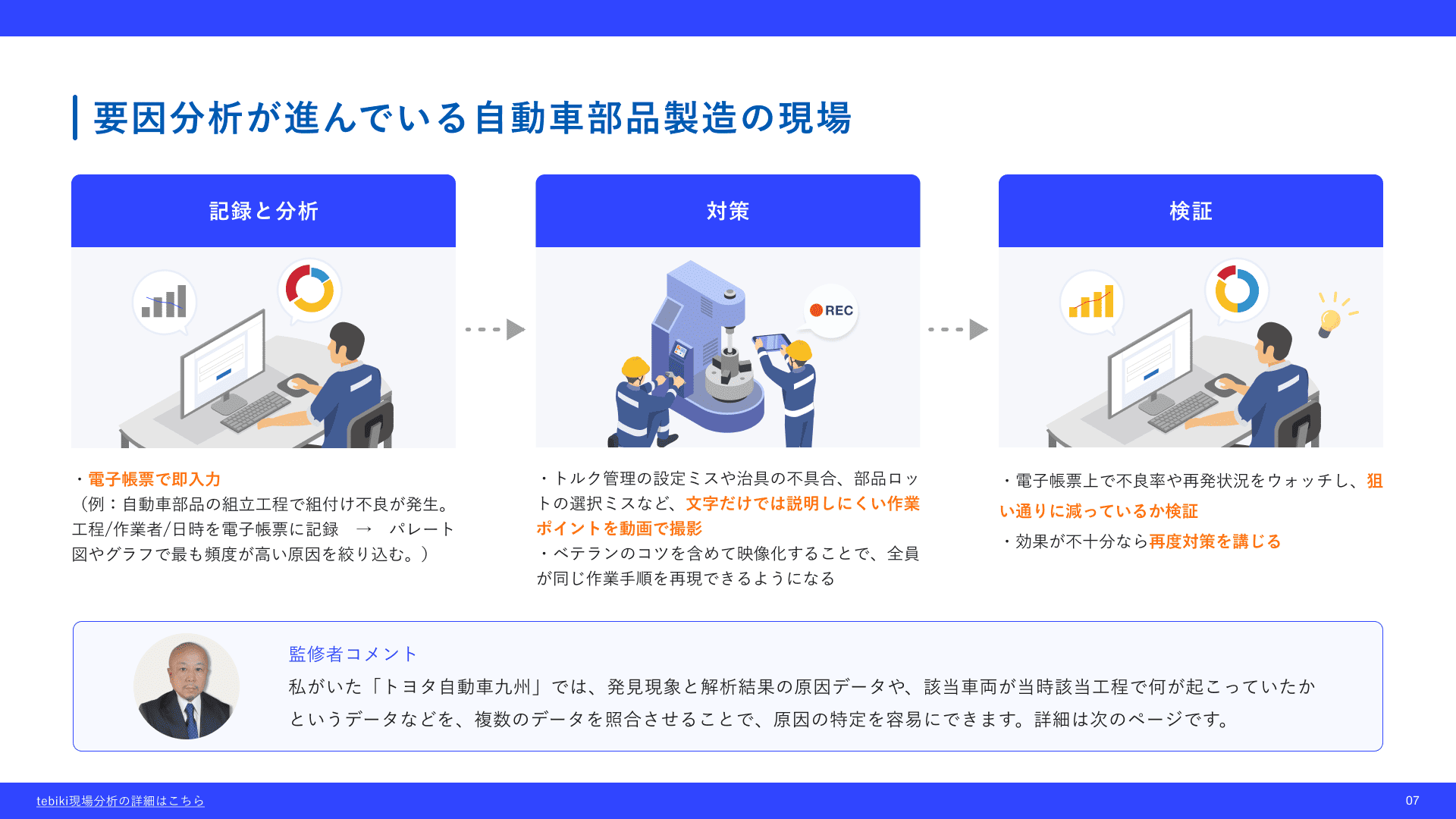 要因分析が進んでいる自動車部品製造の現場

記録と分析

・電子帳票で即入力
（例：自動車部品の組立工程で組付け不良が発生。工程/作業者/日時を電子帳票に記録　→　パレート図やグラフで最も頻度が高い原因を絞り込む。）

対策

REC

・トルク管理の設定ミスや治具の不具合、部品ロットの選択ミスなど、文字だけでは説明しにくい作業ポイントを動画で撮影
・ベテランのコツを含めて映像化することで、全員が同じ作業手順を再現できるようになる

検証

・電子帳票上で不良率や再発状況をウォッチし、狙い通りに減っているか検証
・効果が不十分なら再度対策を講じる

監修者コメント
私がいた「トヨタ自動車九州」では、発見現象と解析結果の原因データや、該当車両が当時該当工程で何が起こっていたかというデータなどを、複数のデータを照合させることで、原因の特定を容易にできます。詳細は次のページです。

tebiki現場分析の詳細はこちら

07